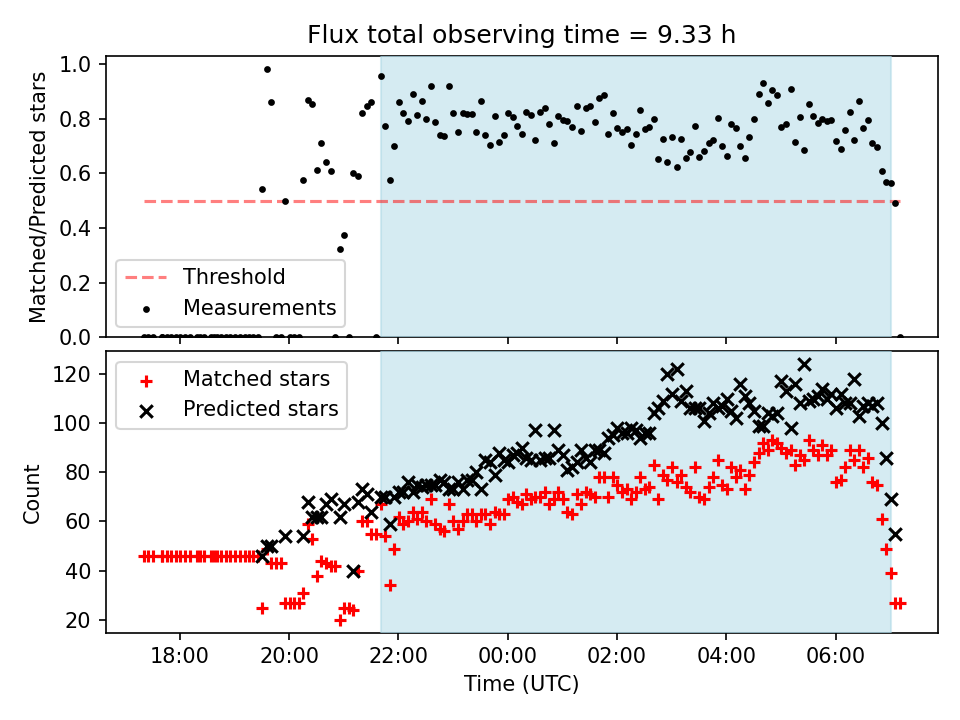 Flux total observing time = 9.33 h

Matched/Predicted stars

1.0
0.8
0.6
0.4
0.2
0.0

Threshold
Measurements

Count

120
100
80
60
40
20

Matched stars
Predicted stars

18:00
20:00
22:00
00:00
02:00
04:00
06:00

Time (UTC)